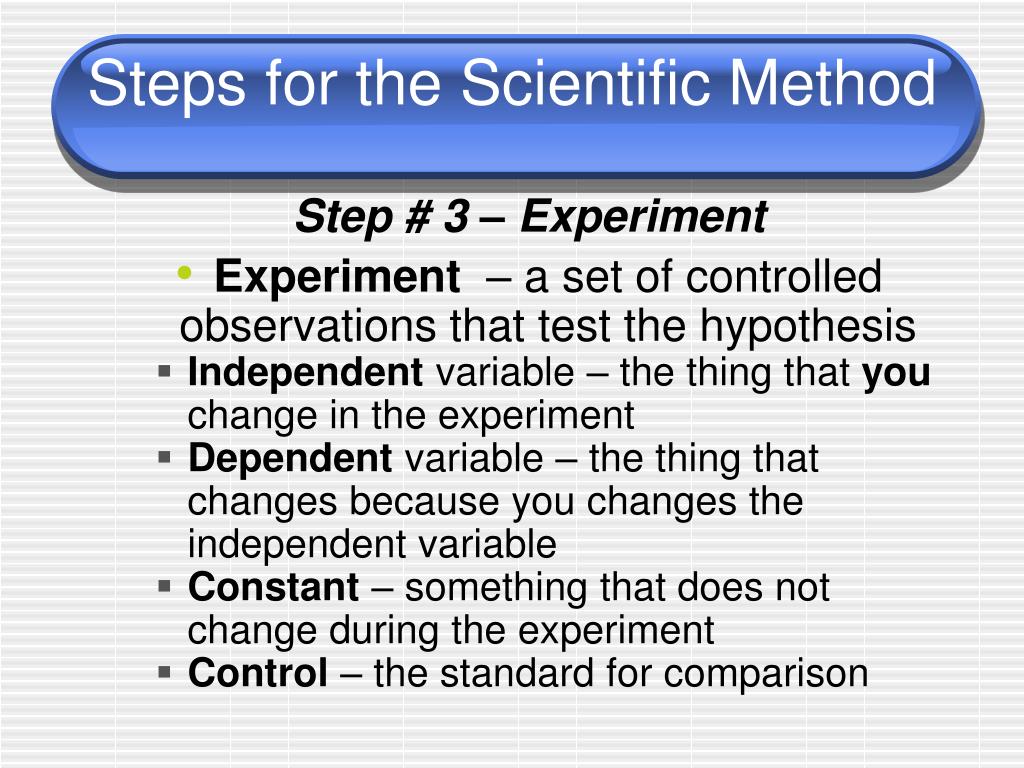 Steps for the Scientific Method

Step # 3 – Experiment

• Experiment – a set of controlled observations that test the hypothesis
▪ Independent variable – the thing that you change in the experiment
▪ Dependent variable – the thing that changes because you changes the independent variable
▪ Constant – something that does not change during the experiment
▪ Control – the standard for comparison